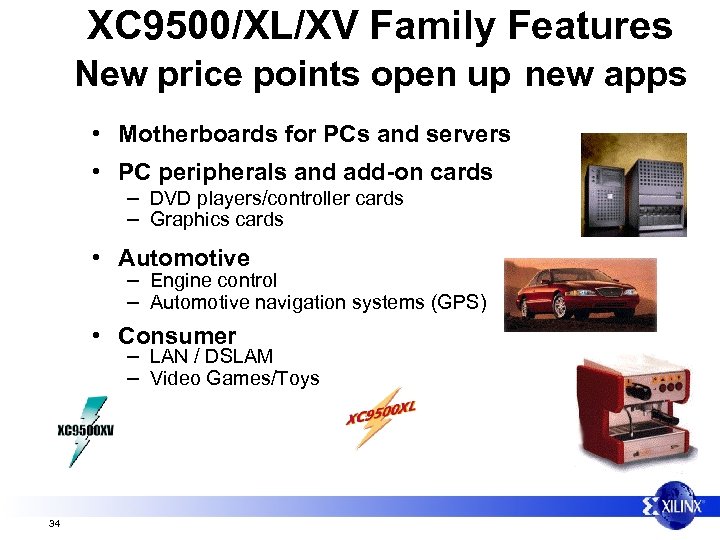 XC9500/XL/XV Family Features
New price points open up new apps

• Motherboards for PCs and servers
• PC peripherals and add-on cards
– DVD players/controller cards
– Graphics cards
• Automotive
– Engine control
– Automotive navigation systems (GPS)
• Consumer
– LAN / DSLAM
– Video Games/Toys

XC9500XV

XC9500XL

XILINX

34